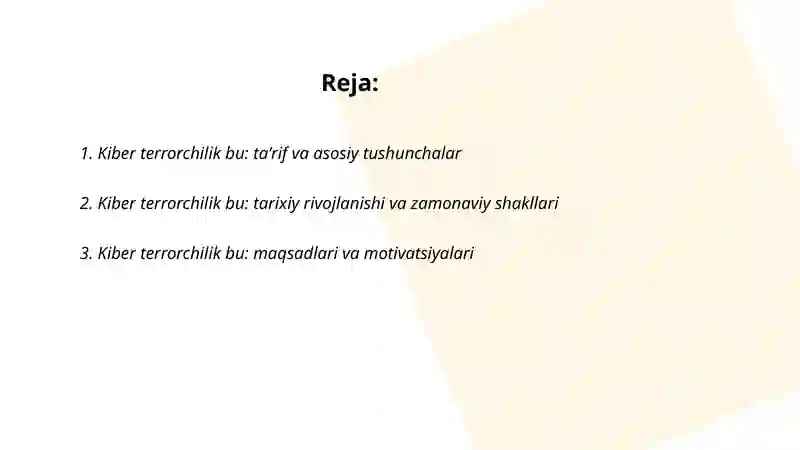 Reja:

1. Kiber terrorchilik bu: ta'rif va asosiy tushunchalar

2. Kiber terrorchilik bu: tarixiy rivojlanishi va zamonaviy shakllari

3. Kiber terrorchilik bu: maqsadlari va motivatsiyalari